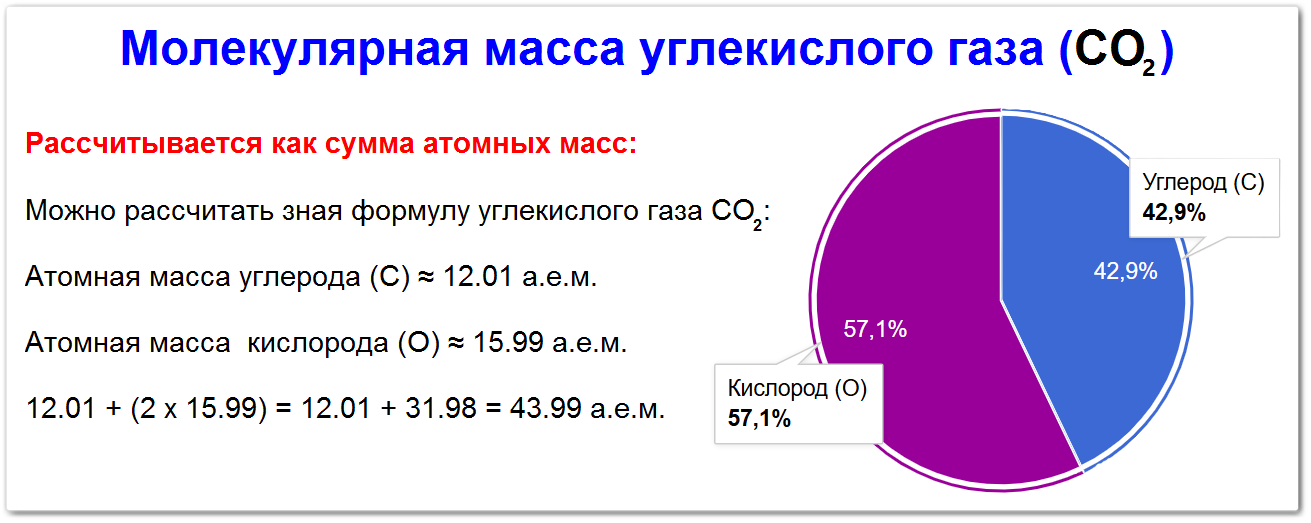 Молекулярная масса углекислого газа ($CO_2$)

Рассчитывается как сумма атомных масс:

Можно рассчитать зная формулу углекислого газа $CO_2$:

Атомная масса углерода (C) ≈ 12.01 а.е.м.

Атомная масса кислорода (O) ≈ 15.99 а.е.м.

12.01 + (2 x 15.99) = 12.01 + 31.98 = 43.99 а.е.м.

Углерод (C)
42,9%

42,9%

57,1%

Кислород (O)
57,1%